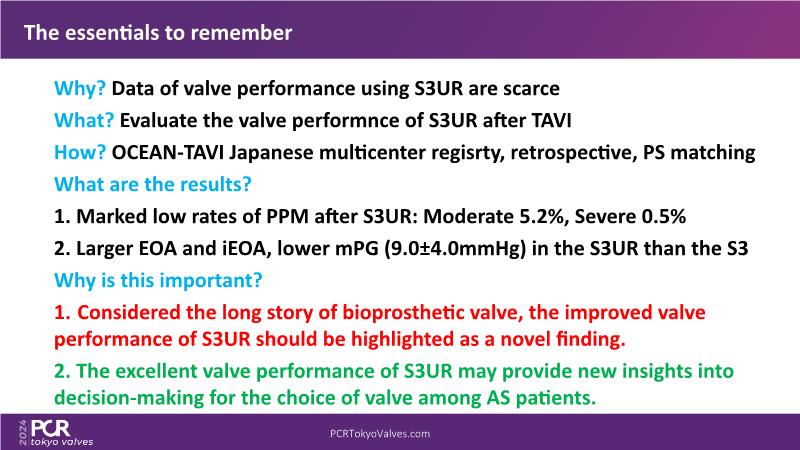 The essentials to remember

Why? Data of valve performance using S3UR are scarce

What? Evaluate the valve performnce of S3UR after TAVI

How? OCEAN-TAVI Japanese multicenter regisrty, retrospective, PS matching

What are the results?

1. Marked low rates of PPM after S3UR: Moderate 5.2%, Severe 0.5%

2. Larger EOA and iEOA, lower mPG (9.0±4.0mmHg) in the S3UR than the S3

Why is this important?

1. Considered the long story of bioprosthetic valve, the improved valve performance of S3UR should be highlighted as a novel finding.

2. The excellent valve performance of S3UR may provide new insights into decision-making for the choice of valve among AS patients.

2024 PCR tokyo valves

PCRTokyoValves.com